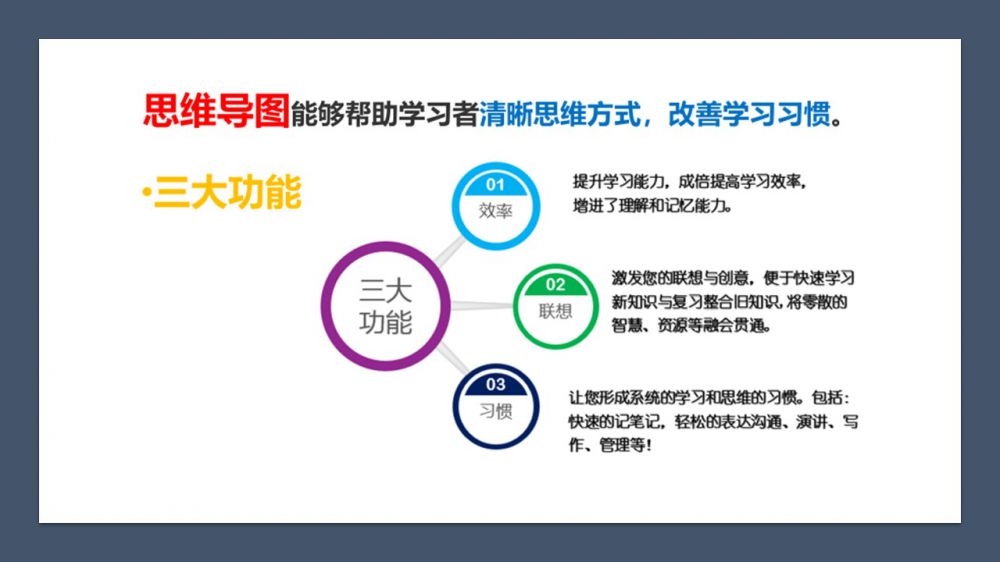 思维导图能够帮助学习者清晰思维方式，改善学习习惯。

·三大功能

三大功能

01
效率

提升学习能力，成倍提高学习效率，增进了理解和记忆能力。

02
联想

激发您的联想与创意，便于快速学习新知识与复习整合旧知识，将零散的智慧、资源等融会贯通。

03
习惯

让您形成系统的学习和思维的习惯。包括：快速的记笔记，轻松的表达沟通、演讲、写作、管理等！